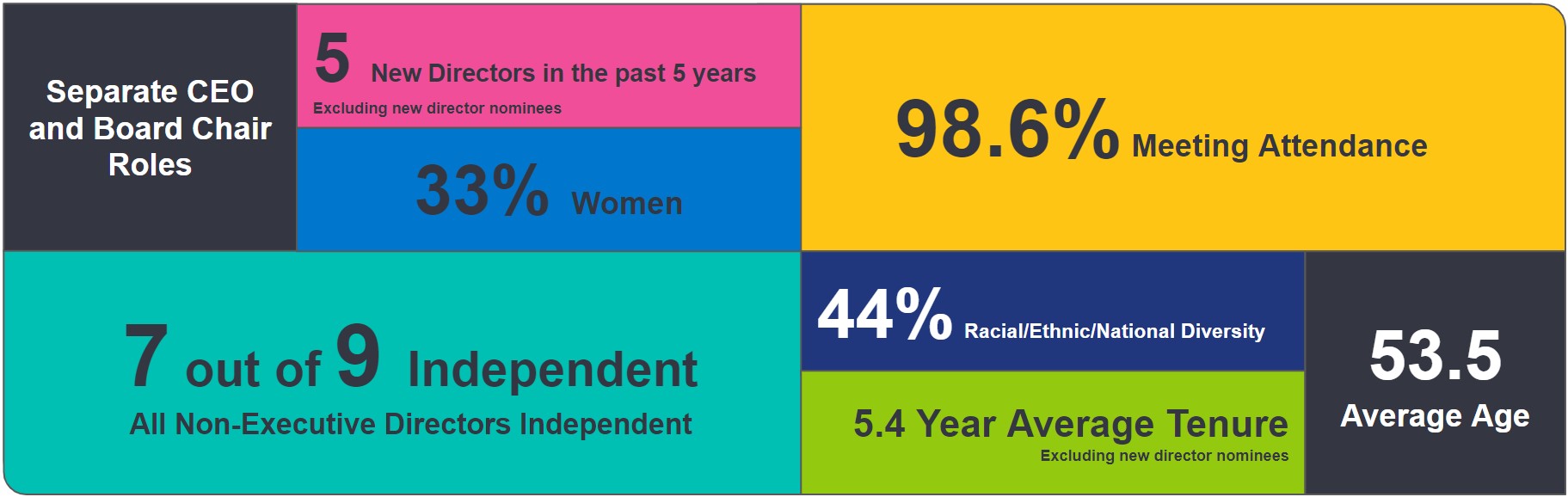 Separate CEO and Board Chair Roles

5 New Directors in the past 5 years
Excluding new director nominees

33% Women

98.6% Meeting Attendance

7 out of 9 Independent
All Non-Executive Directors Independent

44% Racial/Ethnic/National Diversity

5.4 Year Average Tenure
Excluding new director nominees

53.5
Average Age